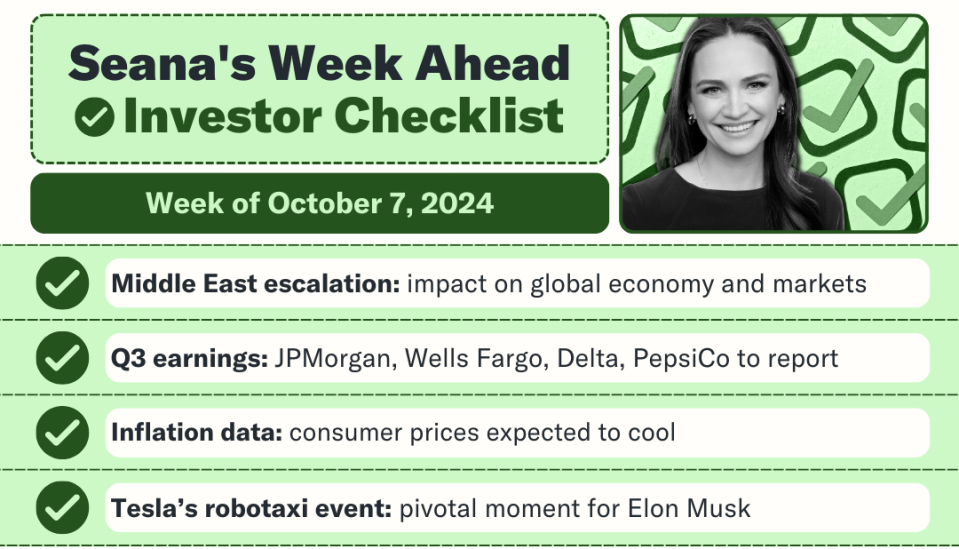 Seana's Week Ahead
Investor Checklist

Week of October 7, 2024

Middle East escalation: impact on global economy and markets

Q3 earnings: JPMorgan, Wells Fargo, Delta, PepsiCo to report

Inflation data: consumer prices expected to cool

Tesla's robotaxi event: pivotal moment for Elon Musk